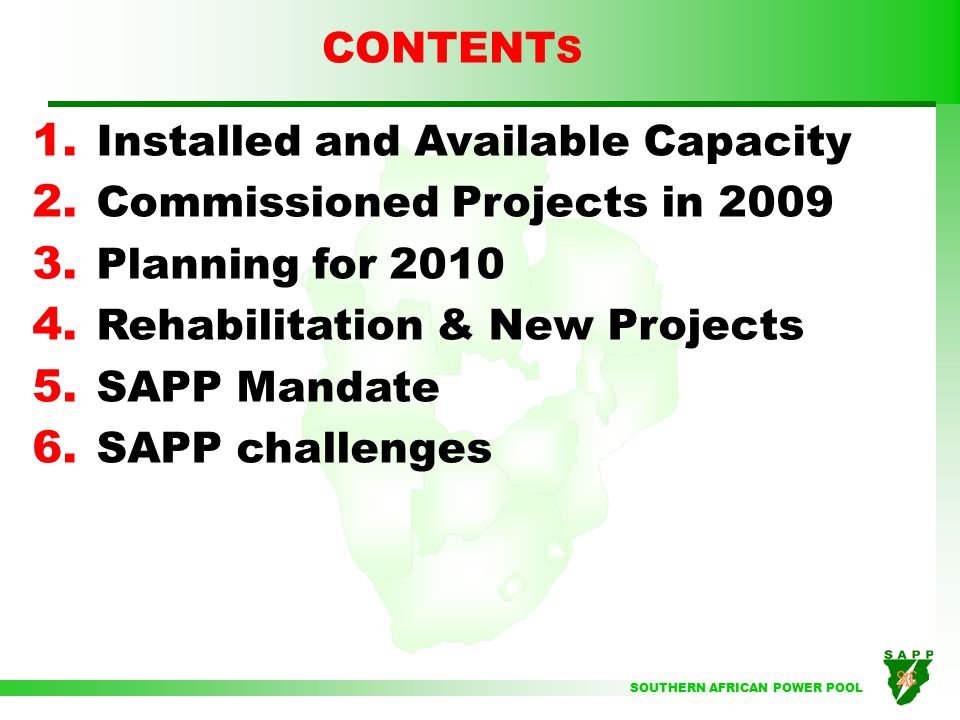 CONTENTS

1. Installed and Available Capacity
2. Commissioned Projects in 2009
3. Planning for 2010
4. Rehabilitation & New Projects
5. SAPP Mandate
6. SAPP challenges

SOUTHERN AFRICAN POWER POOL

SAPP